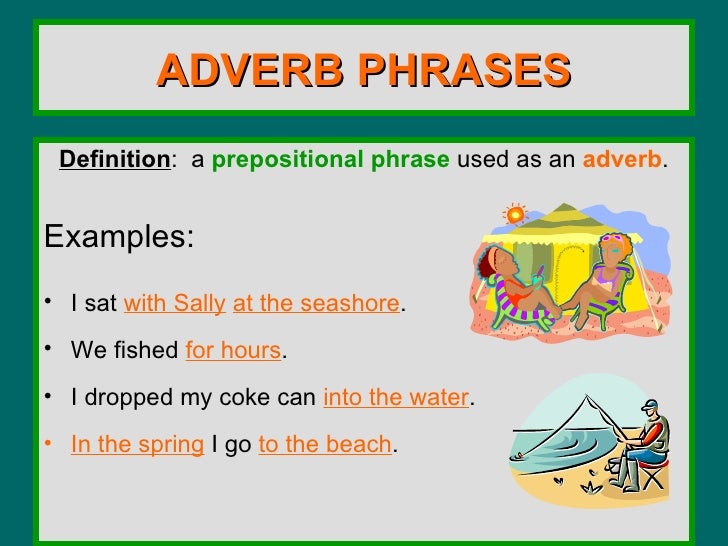 ADVERB PHRASES

Definition: a prepositional phrase used as an adverb.

Examples:

• I sat with Sally at the seashore.

• We fished for hours.

• I dropped my coke can into the water.

• In the spring I go to the beach.